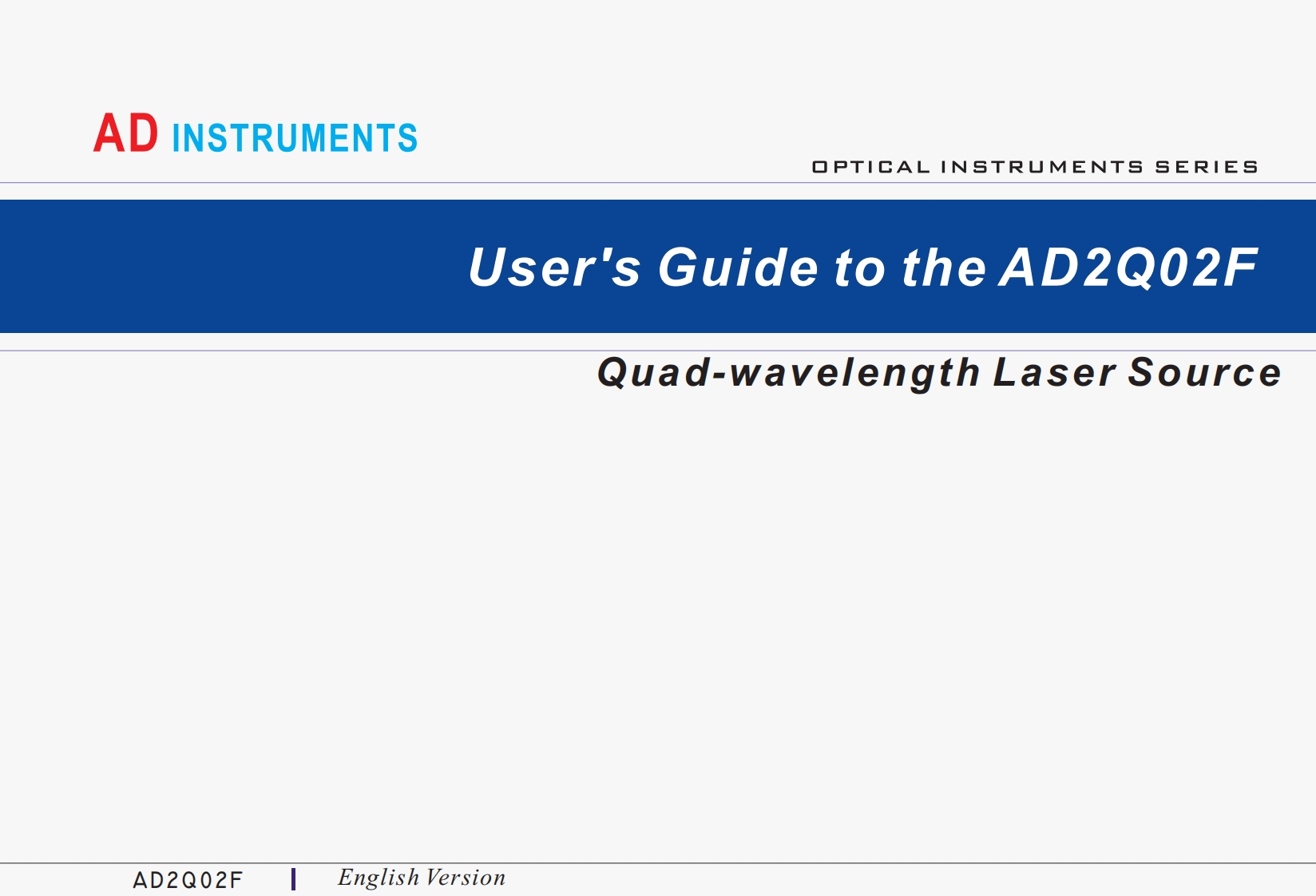 AD INSTRUMENTS

OPTICAL INSTRUMENTS SERIES

User's Guide to the AD2Q02F

Quad-wavelength Laser Source

AD2Q02F | English Version